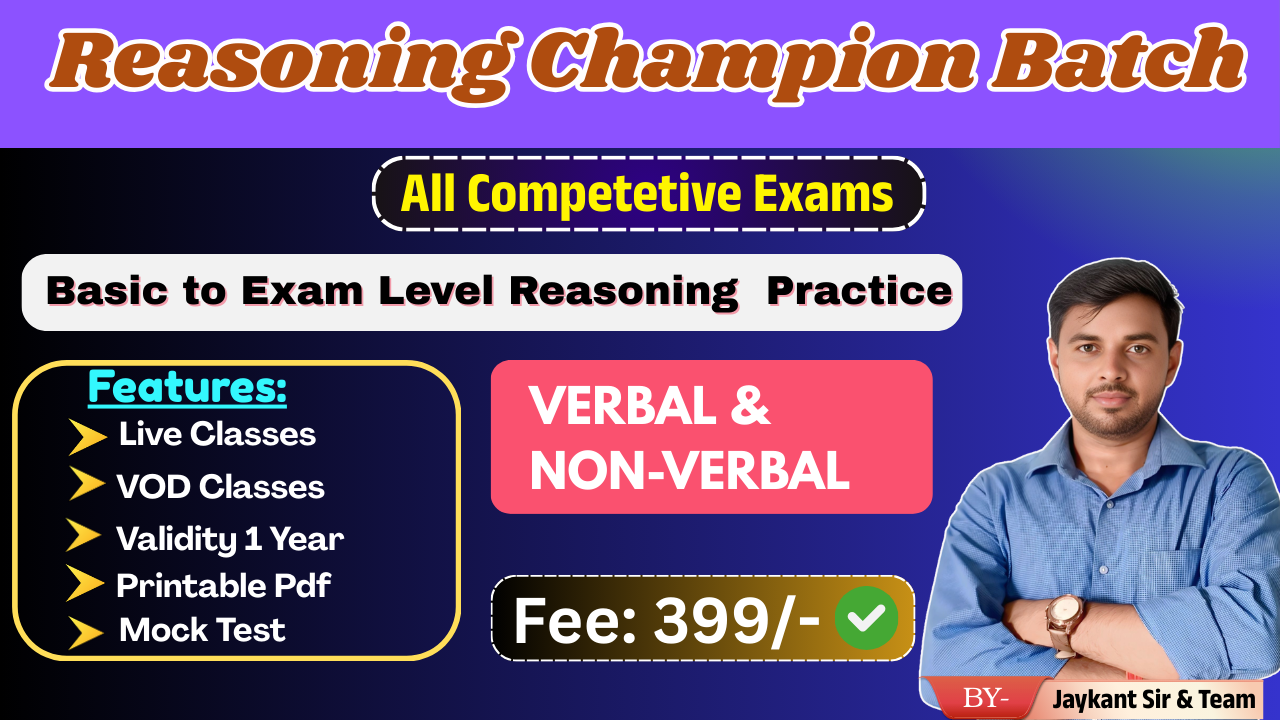 Reasoning Champion Batch

All Competetive Exams

Basic to Exam Level Reasoning Practice

Features:
Live Classes
VOD Classes
Validity 1 Year
Printable Pdf
Mock Test

VERBAL & NON-VERBAL

Fee: 399/-

BY- Jaykant Sir & Team